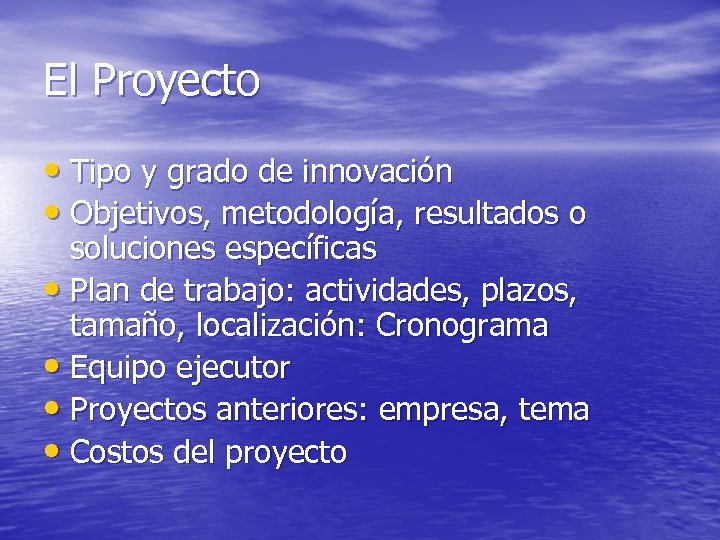 El Proyecto

• Tipo y grado de innovación
• Objetivos, metodología, resultados o soluciones específicas
• Plan de trabajo: actividades, plazos, tamaño, localización: Cronograma
• Equipo ejecutor
• Proyectos anteriores: empresa, tema
• Costos del proyecto